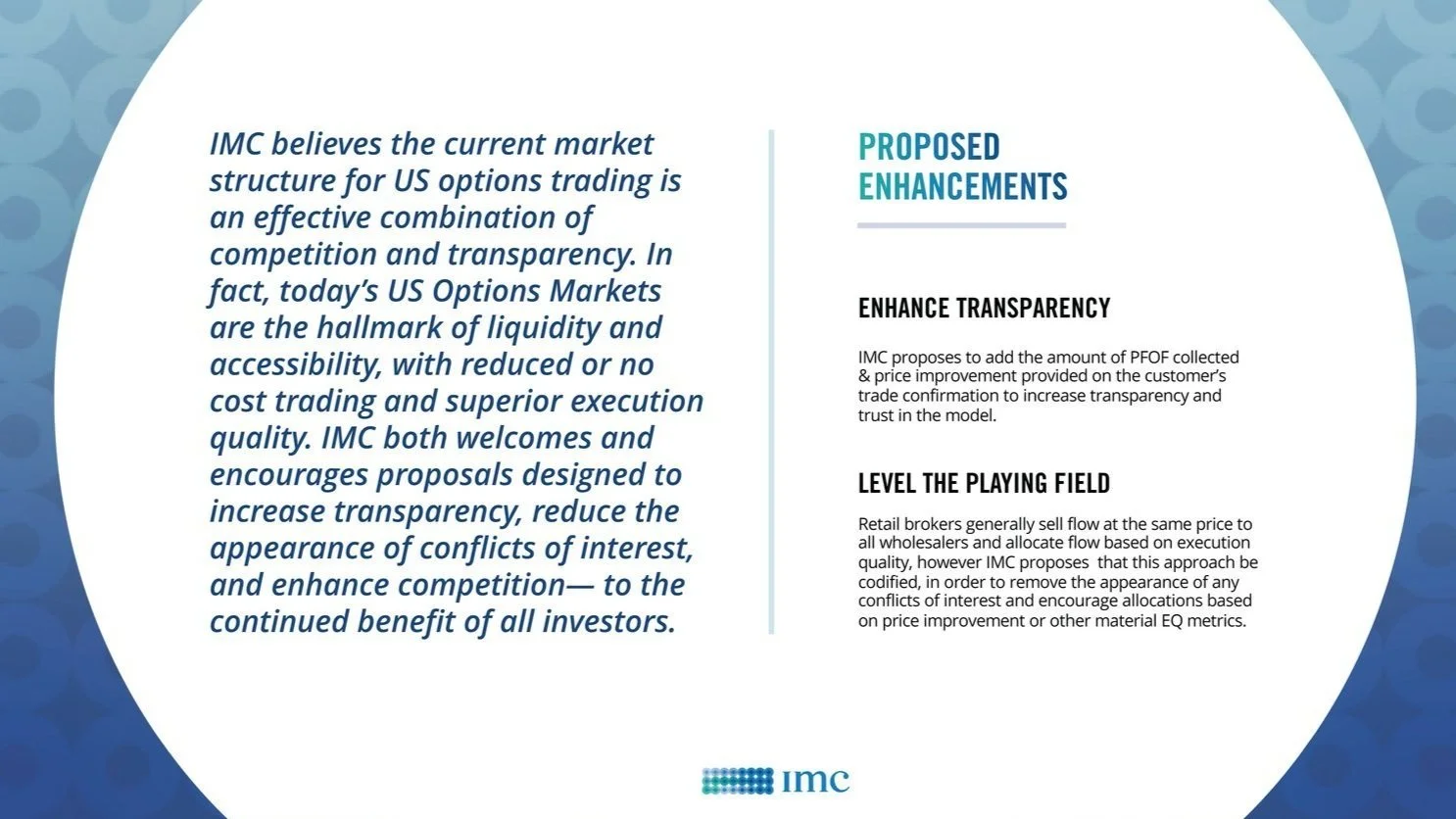 IMC believes the current market structure for US options trading is an effective combination of competition and transparency. In fact, today's US Options Markets are the hallmark of liquidity and accessibility, with reduced or no cost trading and superior execution quality. IMC both welcomes and encourages proposals designed to increase transparency, reduce the appearance of conflicts of interest, and enhance competition— to the continued benefit of all investors.

PROPOSED ENHANCEMENTS

ENHANCE TRANSPARENCY

IMC proposes to add the amount of PFOF collected & price improvement provided on the customer's trade confirmation to increase transparency and trust in the model.

LEVEL THE PLAYING FIELD

Retail brokers generally sell flow at the same price to all wholesalers and allocate flow based on execution quality, however IMC proposes that this approach be codified, in order to remove the appearance of any conflicts of interest and encourage allocations based on price improvement or other material EQ metrics.

IMC